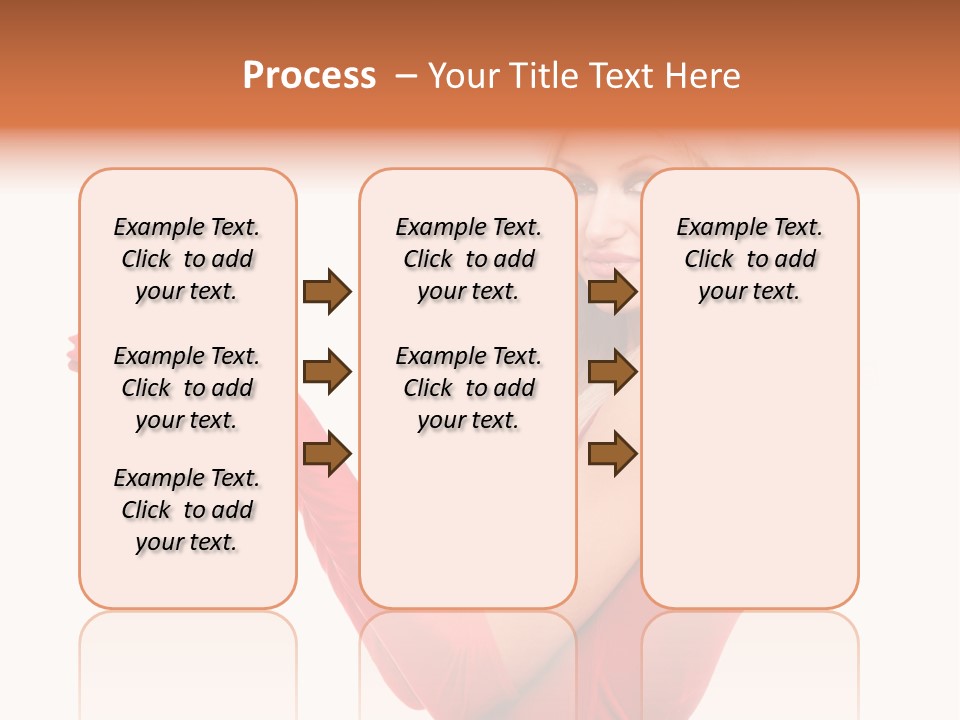 Process – Your Title Text Here

Example Text. Click to add your text.

Example Text. Click to add your text.

Example Text. Click to add your text.

Example Text. Click to add your text.

Example Text. Click to add your text.

Example Text. Click to add your text.